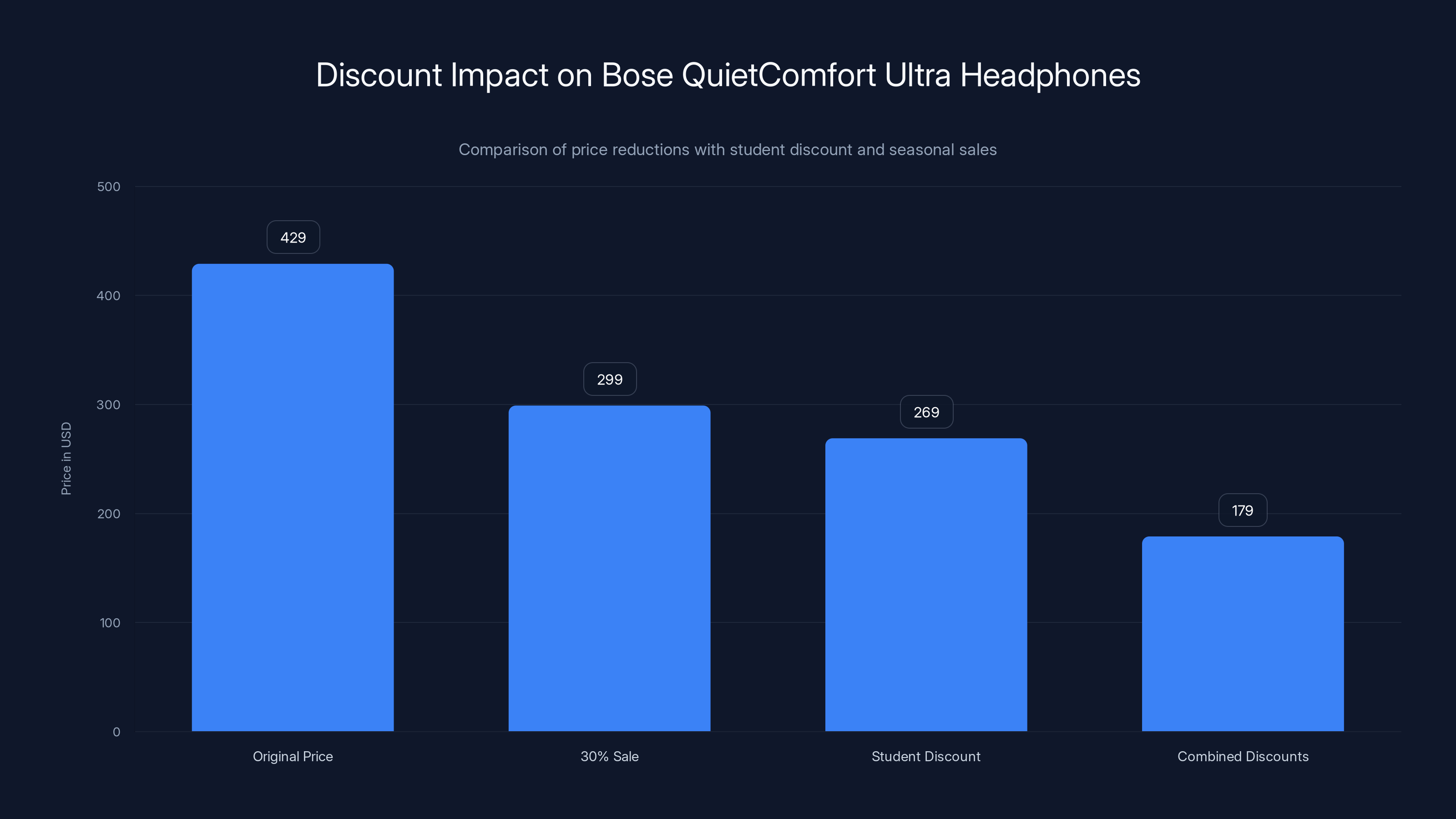 Discount Impact on Bose QuietComfort Ultra Headphones

Comparison of price reductions with student discount and seasonal sales

Price in USD

500
400
300
200
100
0

429
299
269
179

Original Price
30% Sale
Student Discount
Combined Discounts